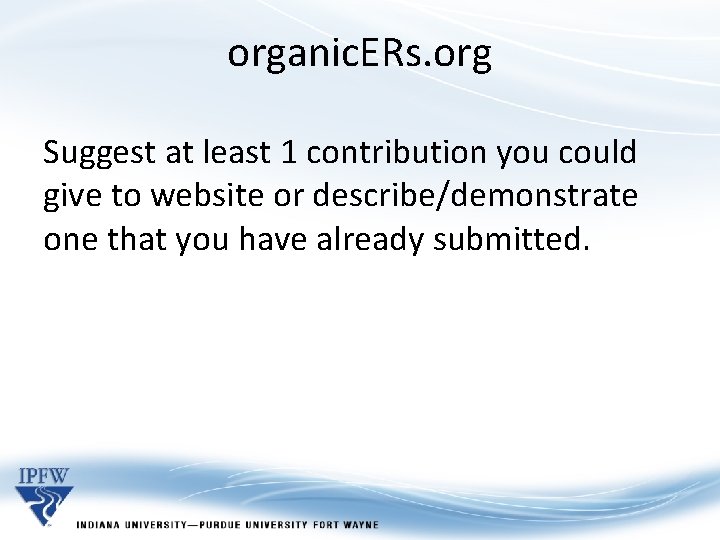 organicERs.org

Suggest at least 1 contribution you could give to website or describe/demonstrate one that you have already submitted.

IPFW

INDIANA UNIVERSITY—PURDUE UNIVERSITY FORT WAYNE